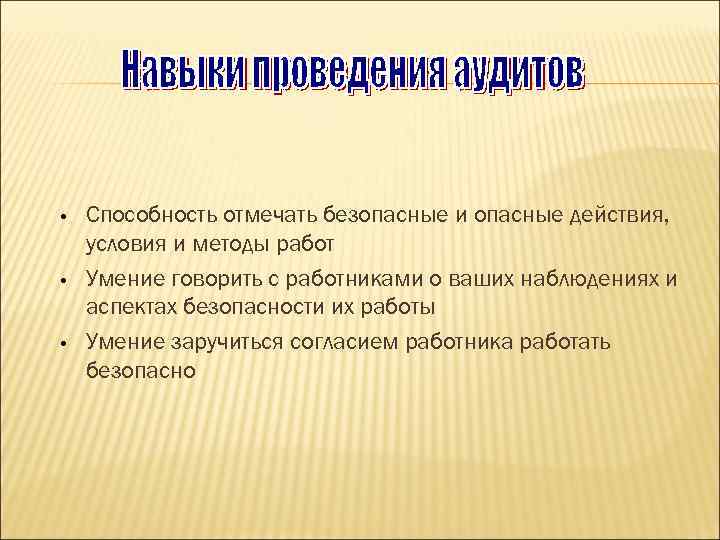 Навыки проведения аудитов

• Способность отмечать безопасные и опасные действия, условия и методы работ
• Умение говорить с работниками о ваших наблюдениях и аспектах безопасности их работы
• Умение заручиться согласием работника работать безопасно